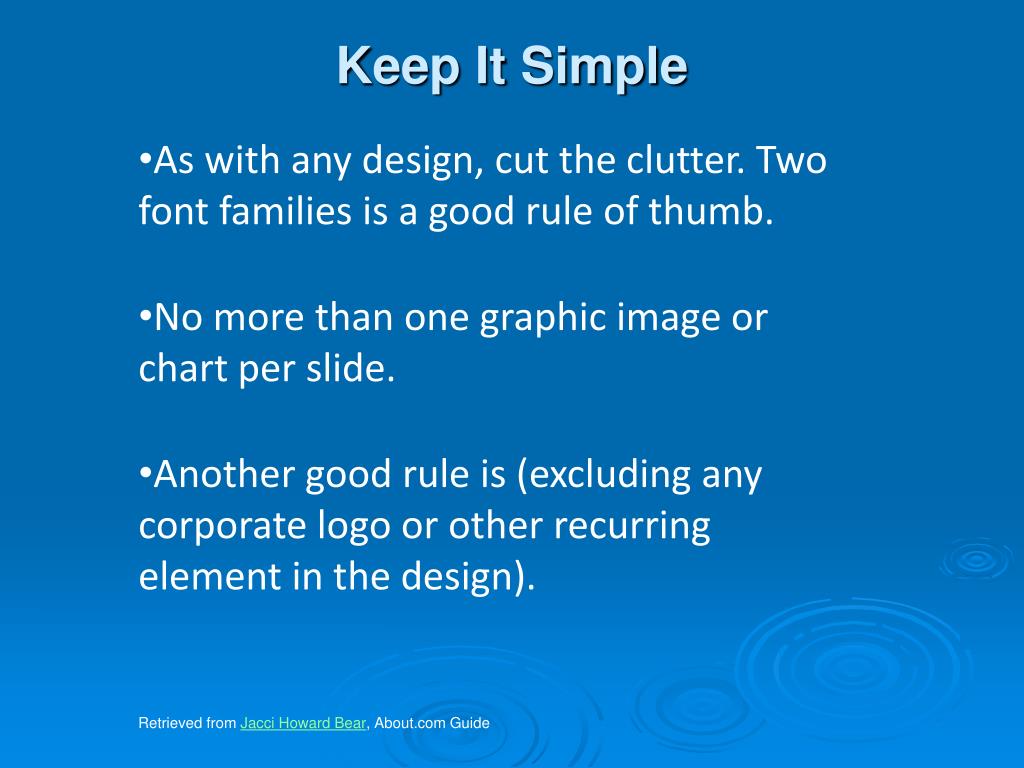 Keep It Simple

•As with any design, cut the clutter. Two font families is a good rule of thumb.

•No more than one graphic image or chart per slide.

•Another good rule is (excluding any corporate logo or other recurring element in the design).

Retrieved from Jacci Howard Bear, About.com Guide